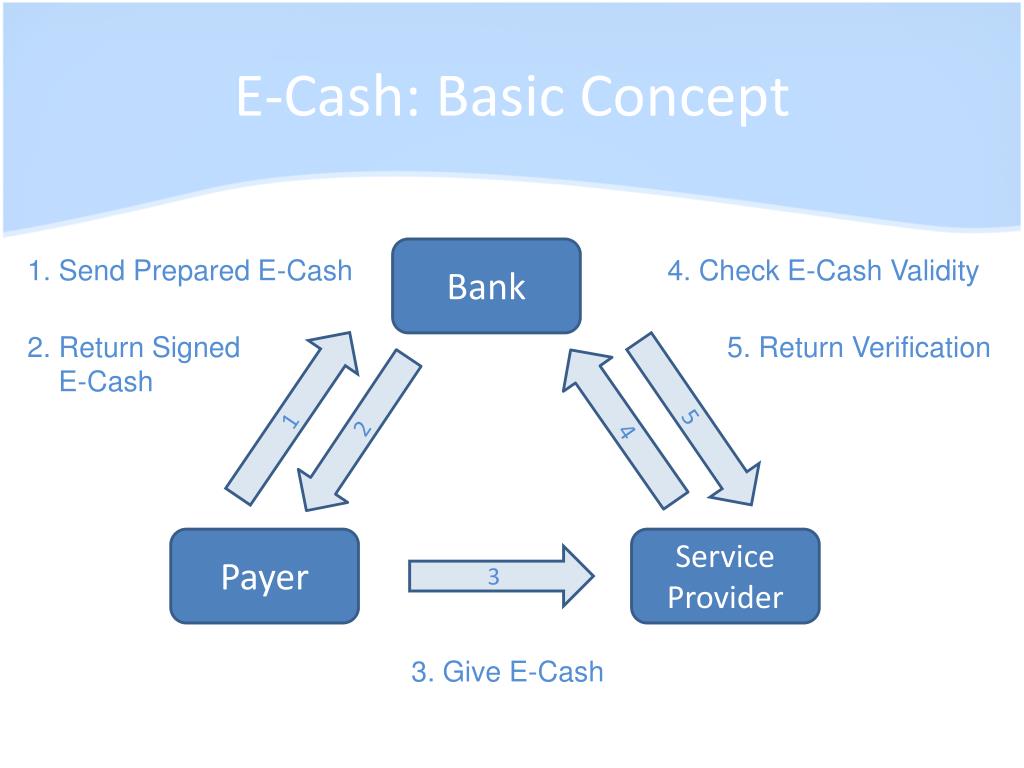 E-Cash: Basic Concept

1. Send Prepared E-Cash

2. Return Signed E-Cash

Bank

4. Check E-Cash Validity

5. Return Verification

1

2

4

5

Payer

3

Service Provider

3. Give E-Cash